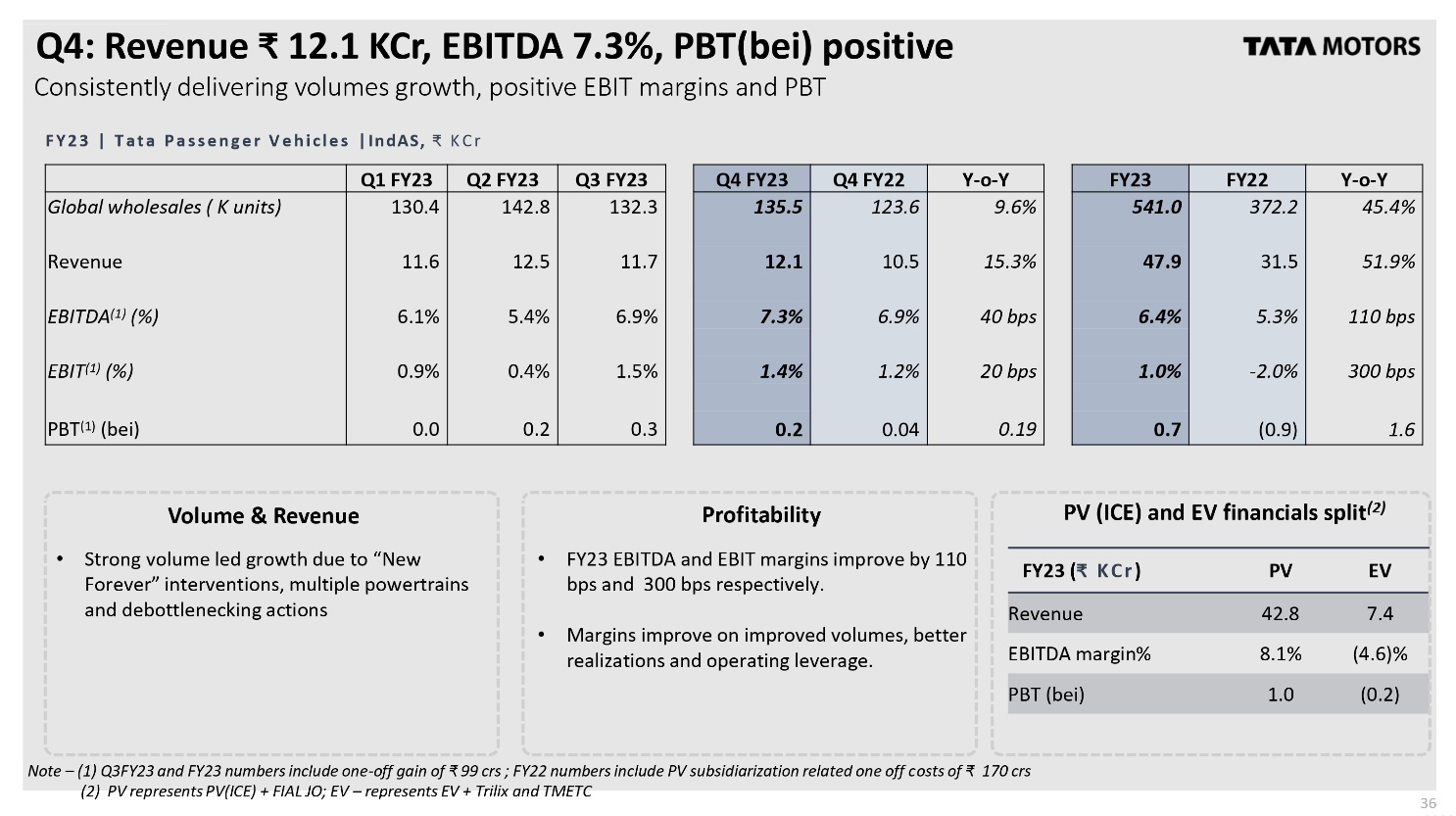 Q4: Revenue ₹ 12.1 KCr, EBITDA 7.3%, PBT(bei) positive

TATA MOTORS

Consistently delivering volumes growth, positive EBIT margins and PBT

FY23 | Tata Passenger Vehicles |IndAS, ₹ KCr

| | Q1 FY23 | Q2 FY23 | Q3 FY23 | Q4 FY23 | Q4 FY22 | Y-o-Y | FY23 | FY22 | Y-o-Y |
|---|---|---|---|---|---|---|---|---|---|
| Global wholesales ( K units) | 130.4 | 142.8 | 132.3 | 135.5 | 123.6 | 9.6% | 541.0 | 372.2 | 45.4% |
| Revenue | 11.6 | 12.5 | 11.7 | 12.1 | 10.5 | 15.3% | 47.9 | 31.5 | 51.9% |
| EBITDA$^{(1)}$ (%) | 6.1% | 5.4% | 6.9% | 7.3% | 6.9% | 40 bps | 6.4% | 5.3% | 110 bps |
| EBIT$^{(1)}$ (%) | 0.9% | 0.4% | 1.5% | 1.4% | 1.2% | 20 bps | 1.0% | -2.0% | 300 bps |
| PBT$^{(1)}$ (bei) | 0.0 | 0.2 | 0.3 | 0.2 | 0.04 | 0.19 | 0.7 | (0.9) | 1.6 |

Volume & Revenue

• Strong volume led growth due to “New Forever” interventions, multiple powertrains and debottlenecking actions

Profitability

• FY23 EBITDA and EBIT margins improve by 110 bps and 300 bps respectively.

• Margins improve on improved volumes, better realizations and operating leverage.

PV (ICE) and EV financials split$^{(2)}$

| FY23 (₹ KCr) | PV | EV |
|---|---|---|
| Revenue | 42.8 | 7.4 |
| EBITDA margin% | 8.1% | (4.6)% |
| PBT (bei) | 1.0 | (0.2) |

Note – (1) Q3FY23 and FY23 numbers include one-off gain of ₹ 99 crs ; FY22 numbers include PV subsidiarization related one off costs of ₹ 170 crs
(2) PV represents PV(ICE) + FIAL JO; EV – represents EV + Trilix and TMETC

36